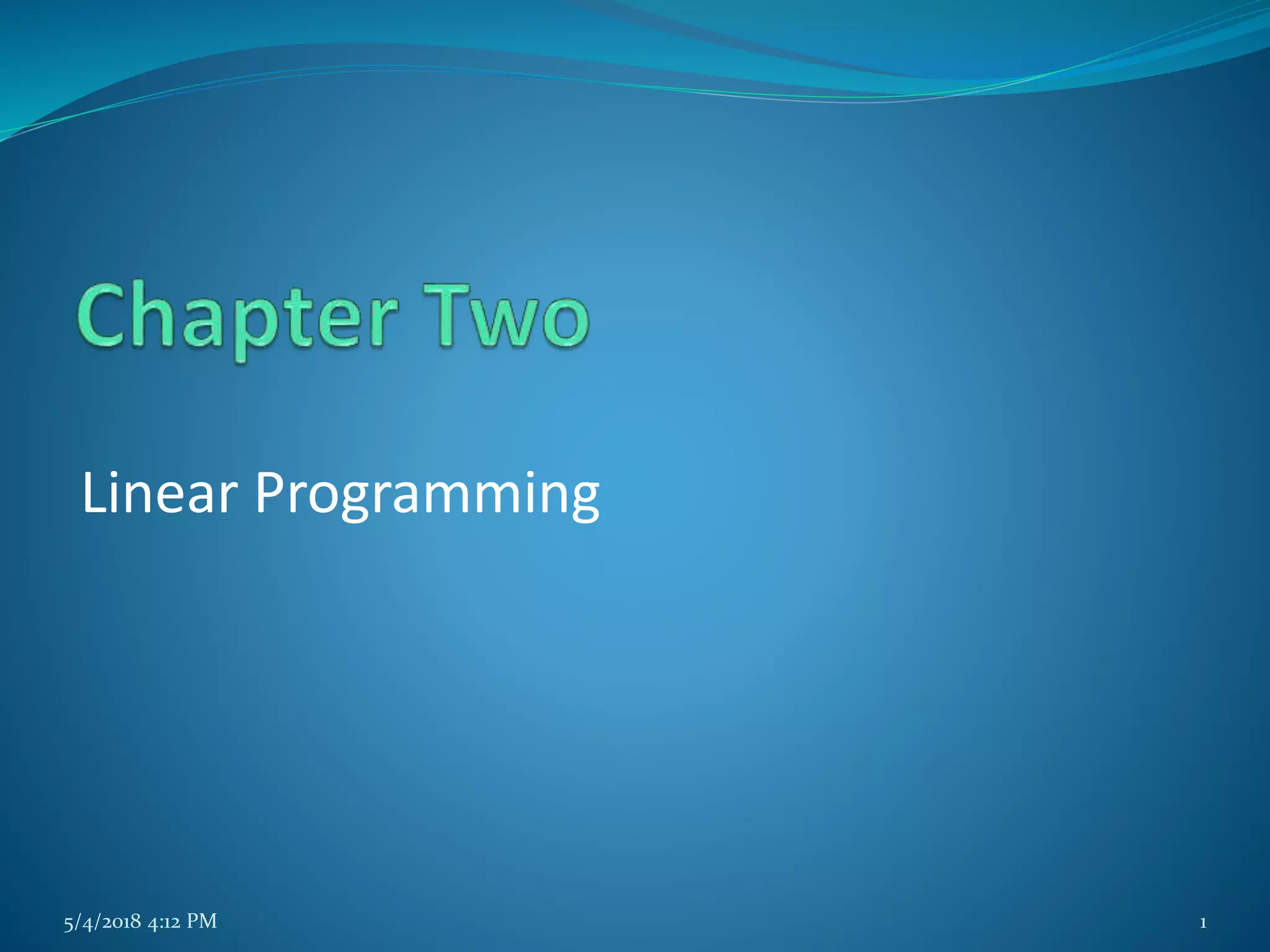 Chapter Two

Linear Programming

5/4/2018 4:12 PM

1